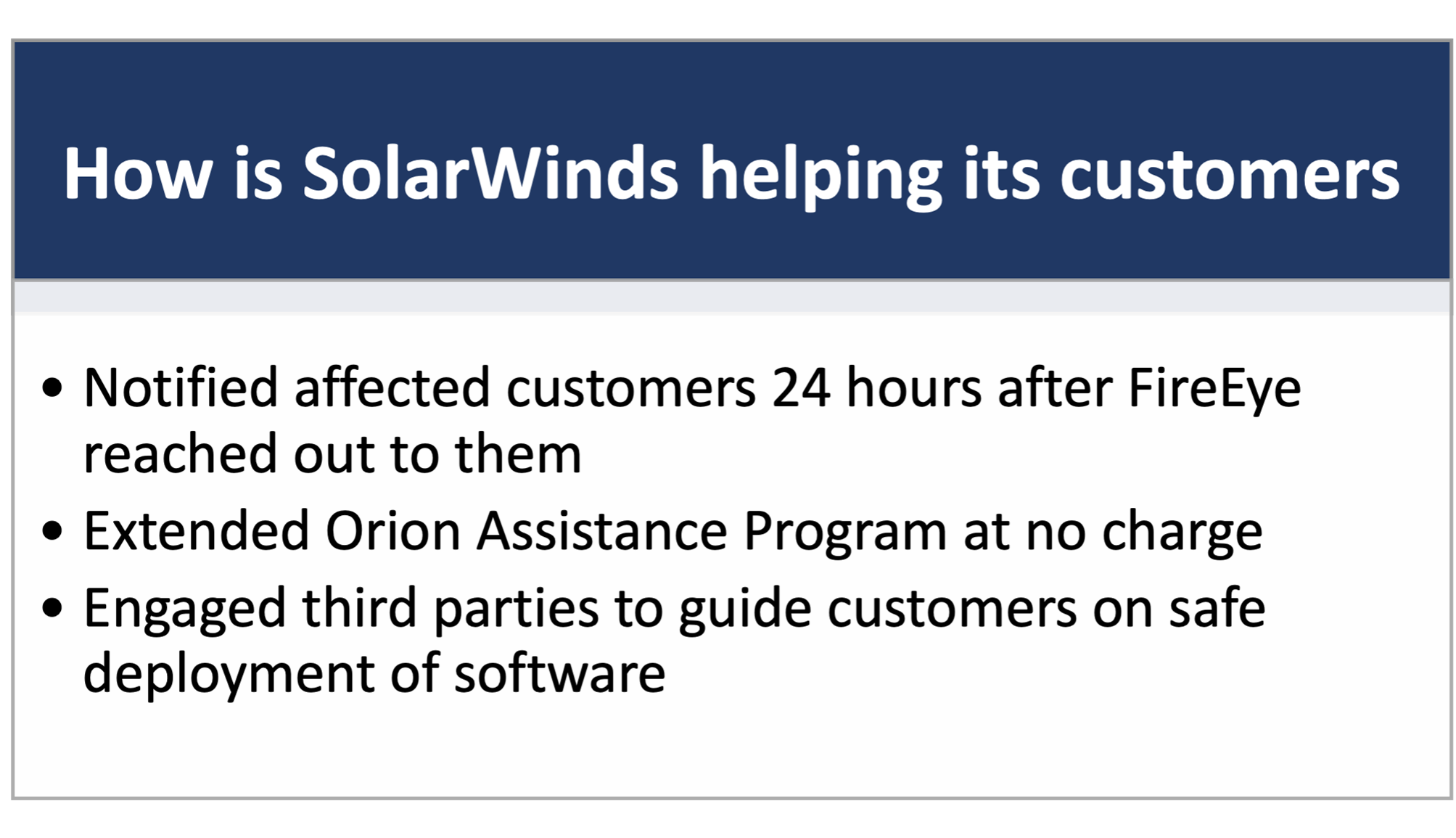 How is SolarWinds helping its customers

• Notified affected customers 24 hours after FireEye reached out to them
• Extended Orion Assistance Program at no charge
• Engaged third parties to guide customers on safe deployment of software